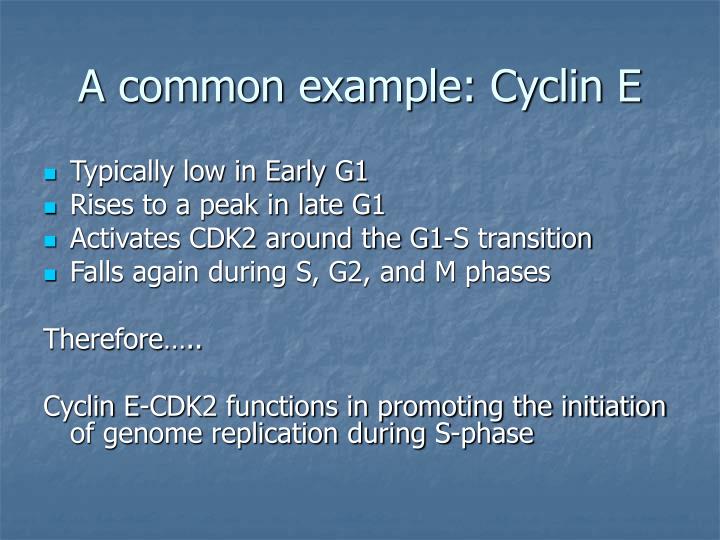 A common example: Cyclin E

- Typically low in Early G1
- Rises to a peak in late G1
- Activates CDK2 around the G1-S transition
- Falls again during S, G2, and M phases

Therefore…..

Cyclin E-CDK2 functions in promoting the initiation of genome replication during S-phase